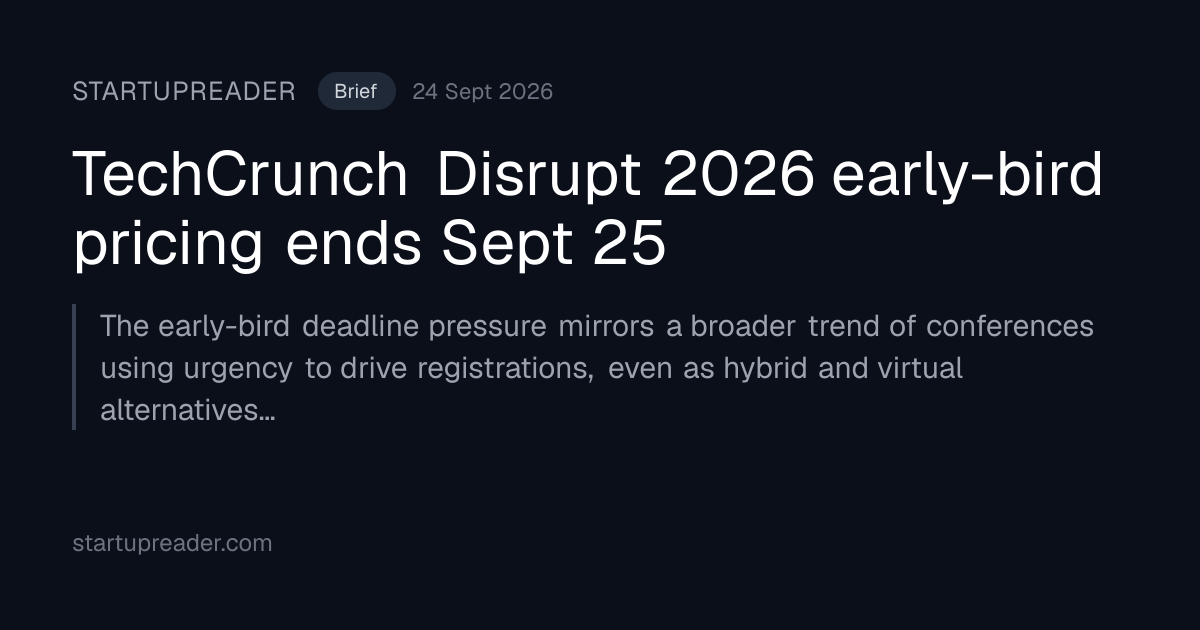 STARTUPREADER Brief 24 Sept 2026

TechCrunch Disrupt 2026 early-bird pricing ends Sept 25

The early-bird deadline pressure mirrors a broader trend of conferences using urgency to drive registrations, even as hybrid and virtual alternatives...

startupreader.com